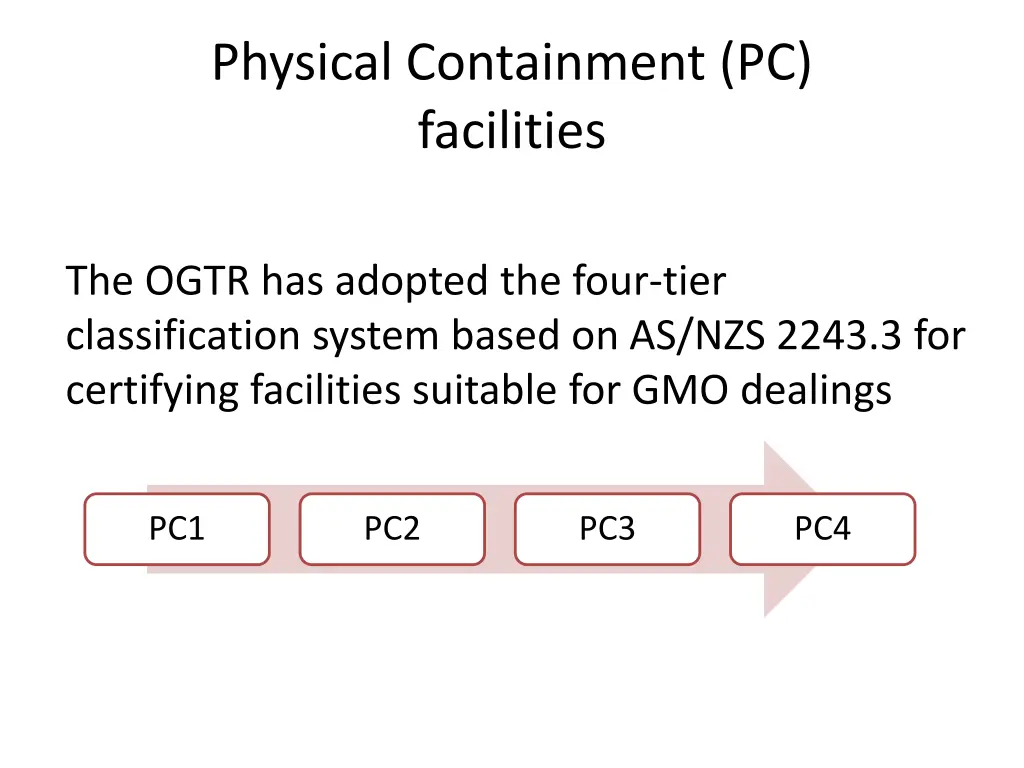 Physical Containment (PC) facilities

The OGTR has adopted the four-tier classification system based on AS/NZS 2243.3 for certifying facilities suitable for GMO dealings

PC1

PC2

PC3

PC4